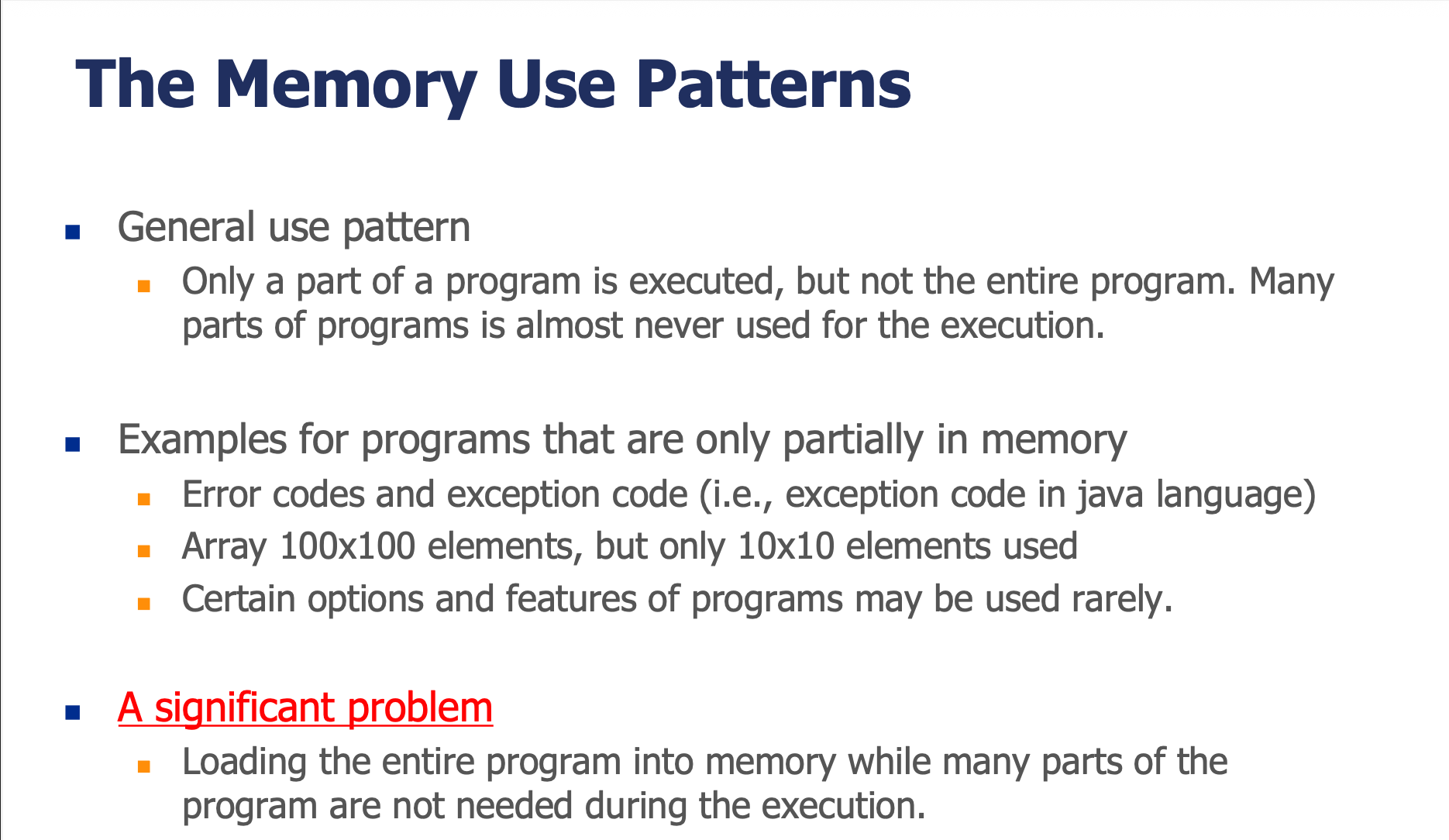 The Memory Use Patterns

• General use pattern
• Only a part of a program is executed, but not the entire program. Many parts of programs is almost never used for the execution.

• Examples for programs that are only partially in memory
• Error codes and exception code (i.e., exception code in java language)
• Array 100x100 elements, but only 10x10 elements used
• Certain options and features of programs may be used rarely.

• A significant problem
• Loading the entire program into memory while many parts of the program are not needed during the execution.